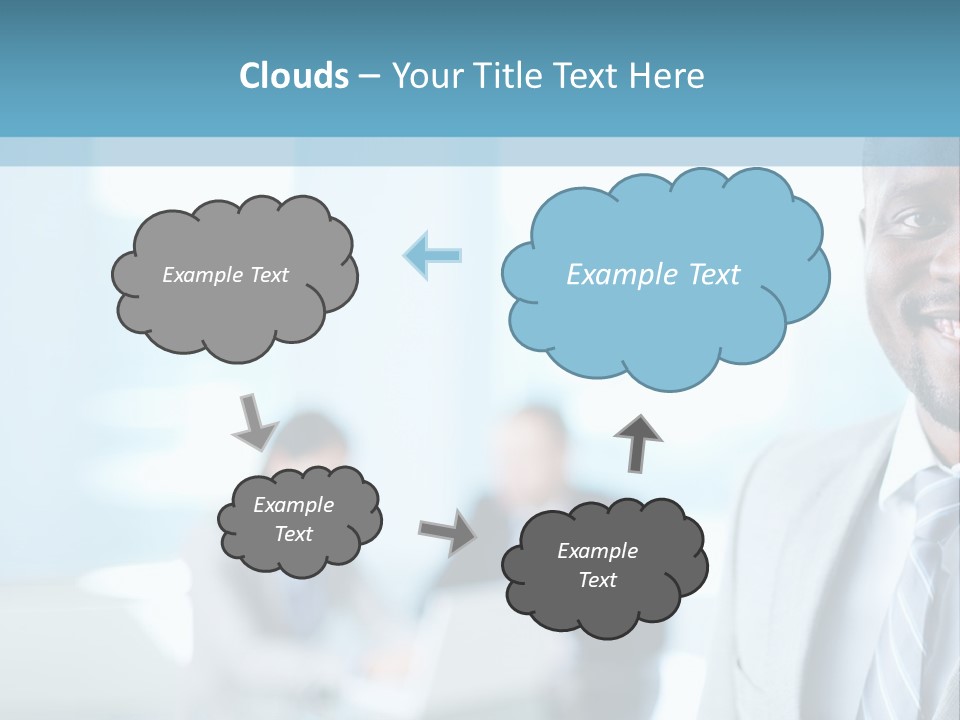 Clouds – Your Title Text Here

Example Text

Example Text

Example Text

Example Text